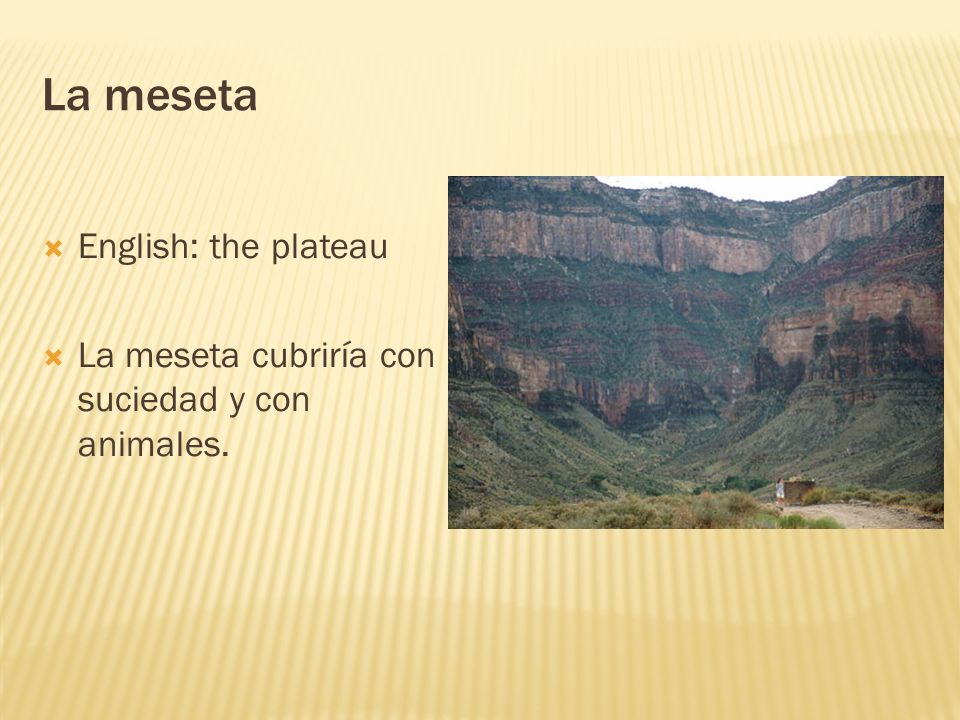 La meseta

English: the plateau

La meseta cubriría con suciedad y con animales.